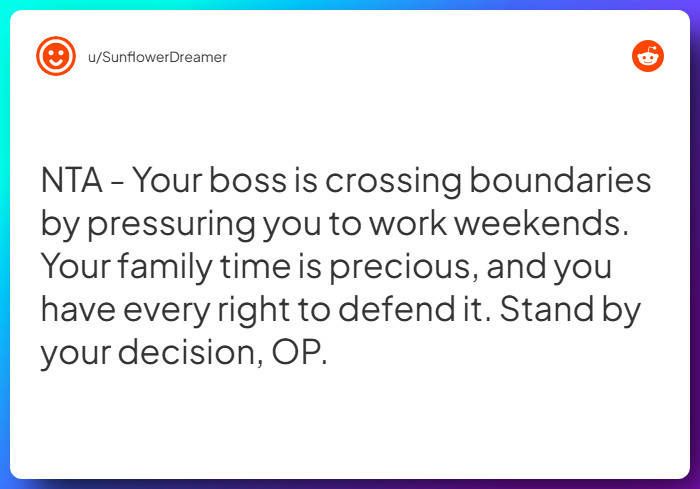 u/SunflowerDreamer

NTA - Your boss is crossing boundaries by pressuring you to work weekends. Your family time is precious, and you have every right to defend it. Stand by your decision, OP.